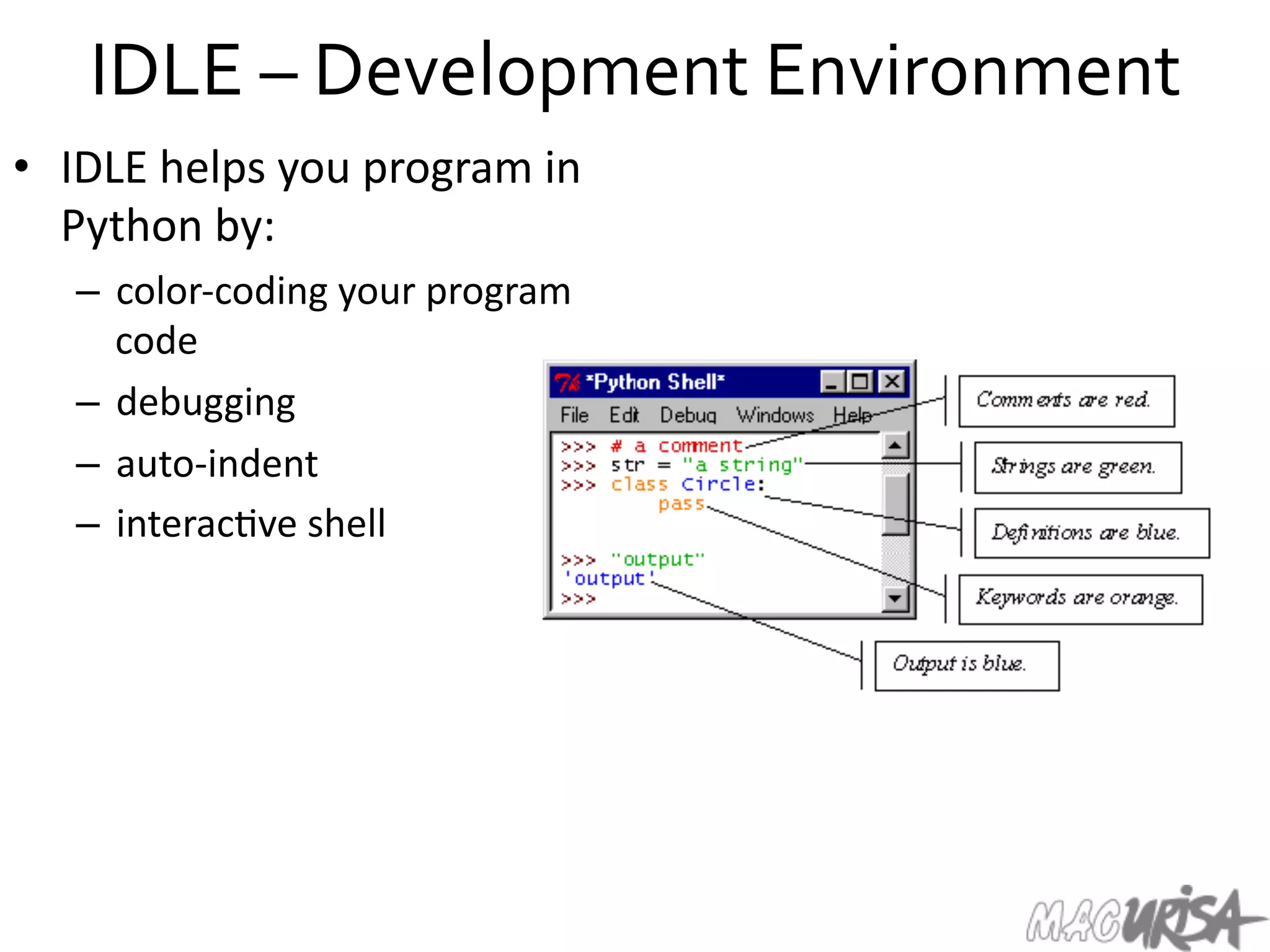 IDLE – Development Environment

• IDLE helps you program in Python by:
– color-coding your program code
– debugging
– auto-indent
– interactive shell

*Python Shell*

File Edit Debug Windows Help

>>> # a comment
>>> str = "a string"
>>> class Circle:
        pass

>>> "output"
'output'
>>>

Comments are red.

Strings are green.

Definitions are blue.

Keywords are orange.

Output is blue.

MACURISA